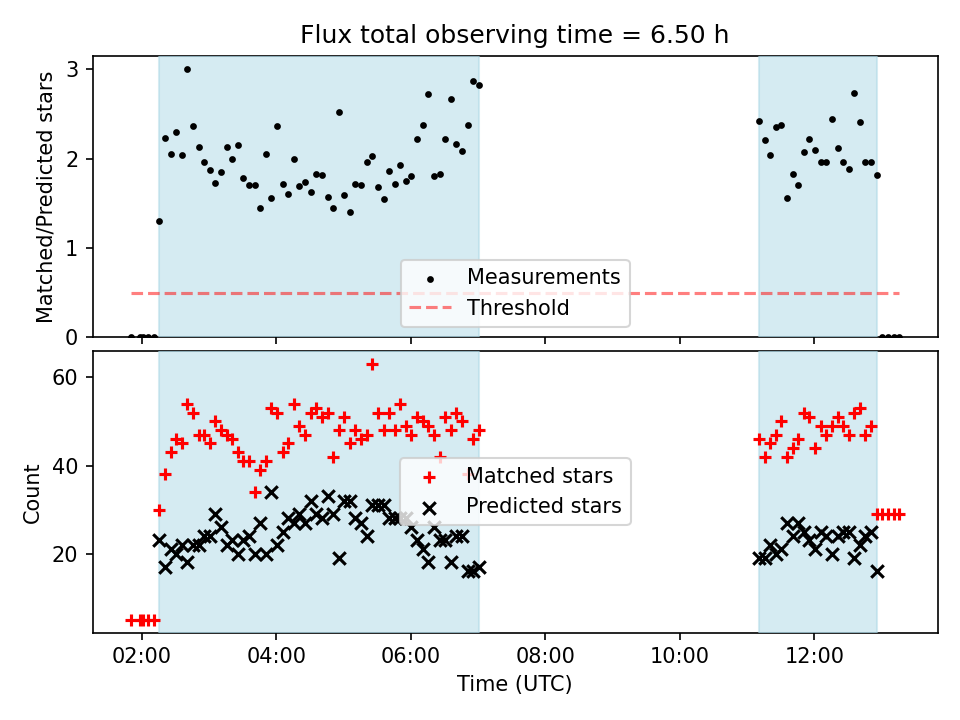 Flux total observing time = 6.50 h

Matched/Predicted stars

3
2
1
0

Measurements
Threshold

Count

60
40
20

Matched stars
Predicted stars

02:00
04:00
06:00
08:00
10:00
12:00

Time (UTC)